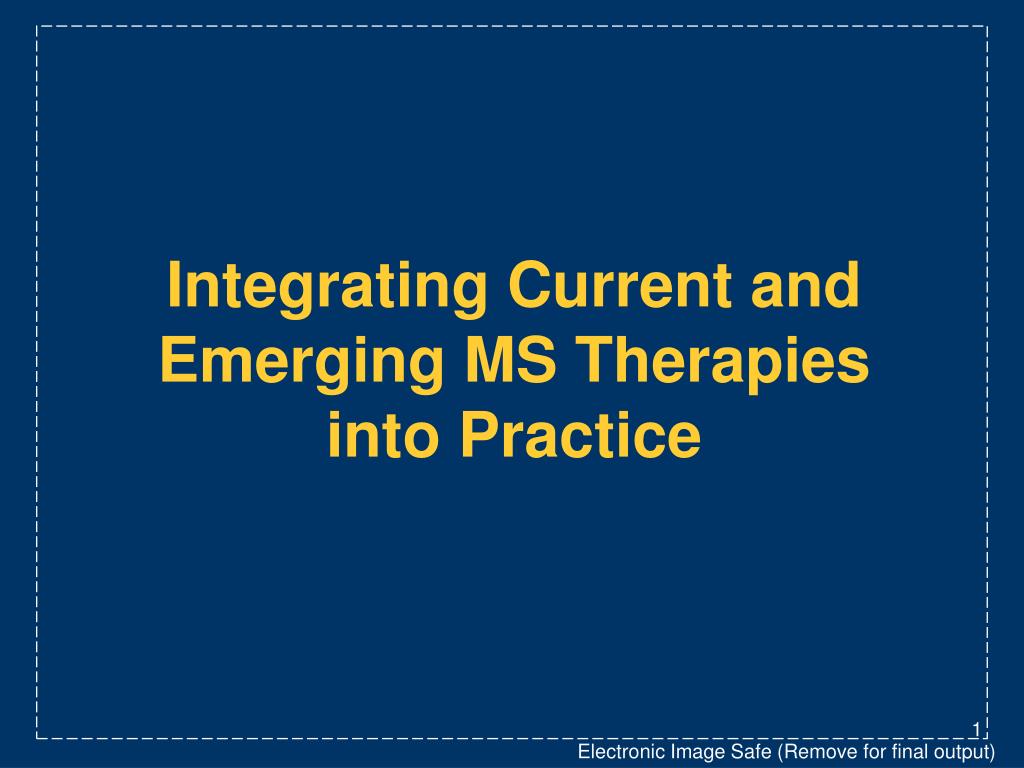 Integrating Current and Emerging MS Therapies into Practice

1

Electronic Image Safe (Remove for final output)